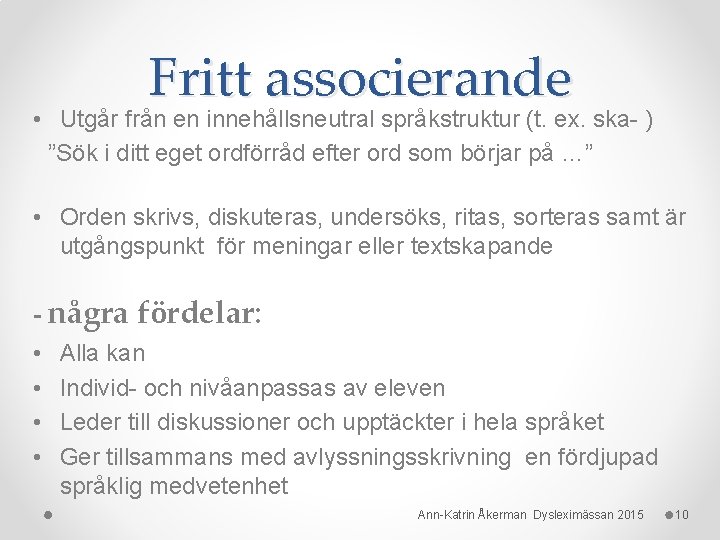 Fritt associerande

• Utgår från en innehållsneutral språkstruktur (t. ex. ska- )
”Sök i ditt eget ordförråd efter ord som börjar på …”

• Orden skrivs, diskuteras, undersöks, ritas, sorteras samt är utgångspunkt för meningar eller textskapande

- några fördelar:

• Alla kan
• Individ- och nivåanpassas av eleven
• Leder till diskussioner och upptäckter i hela språket
• Ger tillsammans med avlyssningsskrivning en fördjupad språklig medvetenhet

Ann-Katrin Åkerman Dysleximässan 2015 10